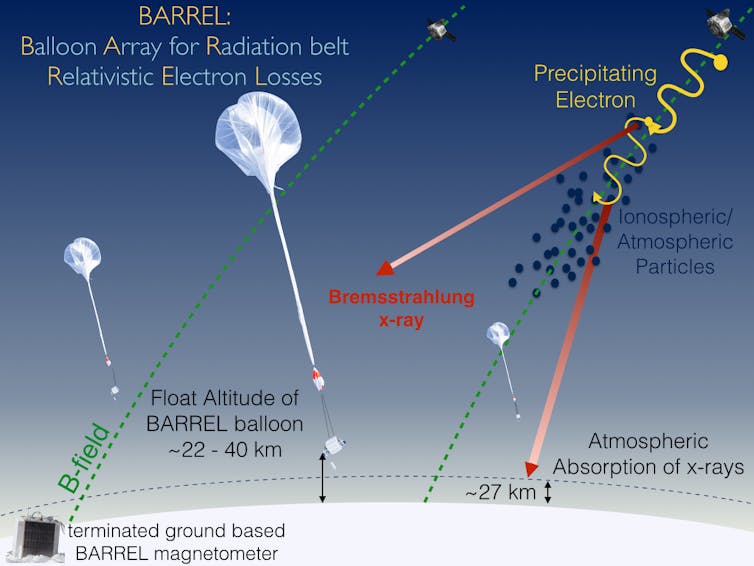 BARREL:
Balloon Array for Radiation belt
Relativistic Electron Losses

Precipitating
Electron

Ionospheric/
Atmospheric
Particles

Bremsstrahlung
x-ray

Float Altitude of
BARREL balloon
~22 - 40 km

B-field

Atmospheric
Absorption of x-rays

~27 km

terminated ground based
BARREL magnetometer